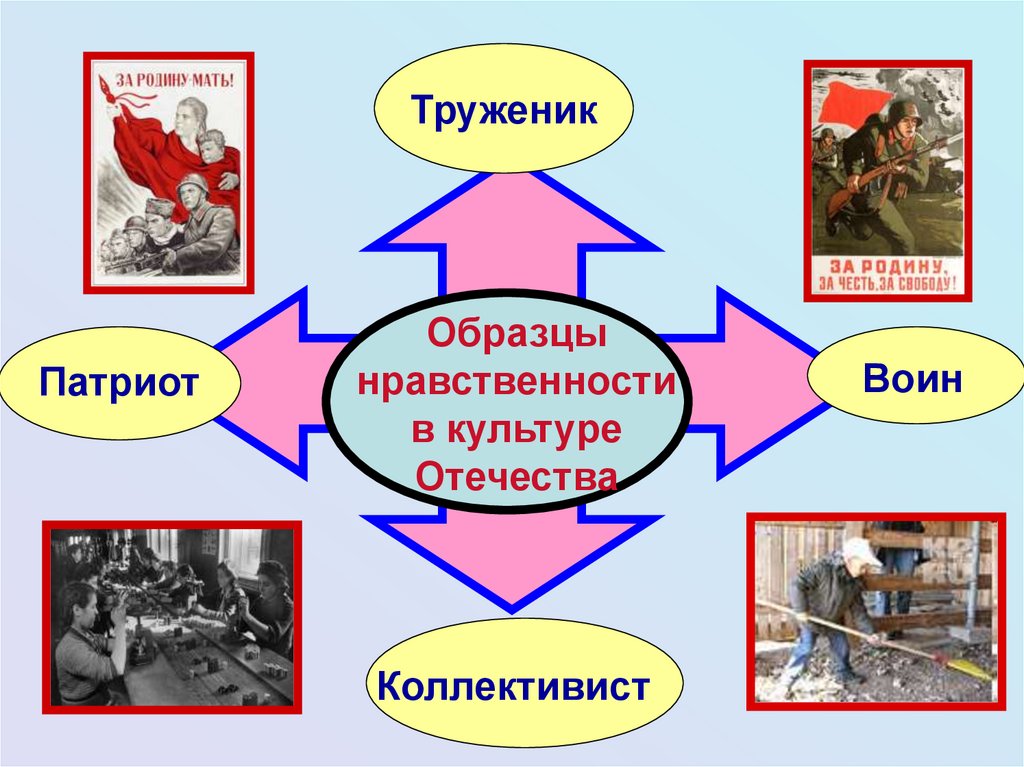 ЗА РОДИНУ-МАТЬ!

Труженик

ЗА РОДИНУ, ЗА ЧЕСТЬ, ЗА СВОБОДУ!

Патриот

Образцы нравственности в культуре Отечества

Воин

Коллективист